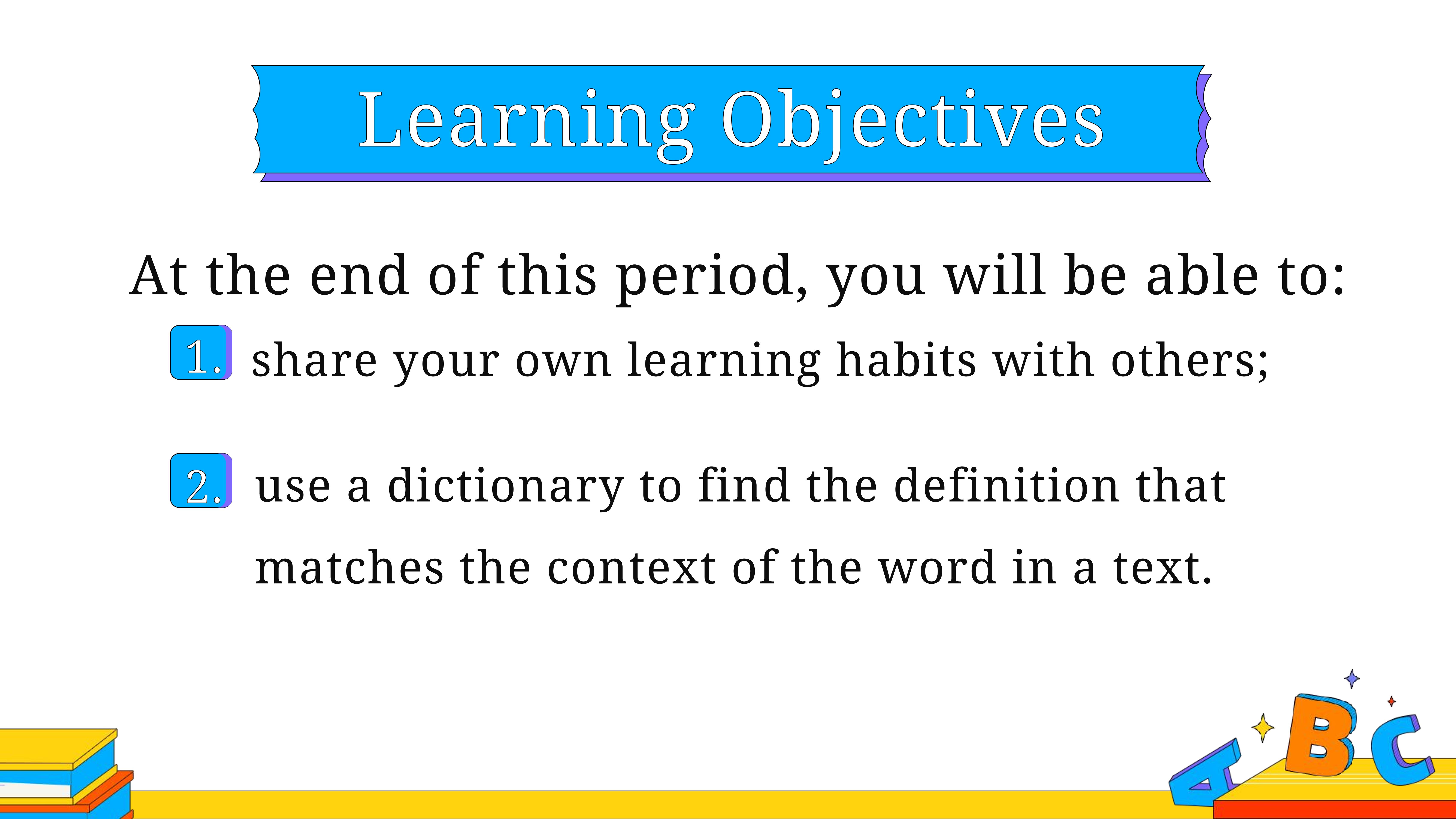 Learning Objectives

At the end of this period, you will be able to:

1. share your own learning habits with others;

2. use a dictionary to find the definition that matches the context of the word in a text.

A B C